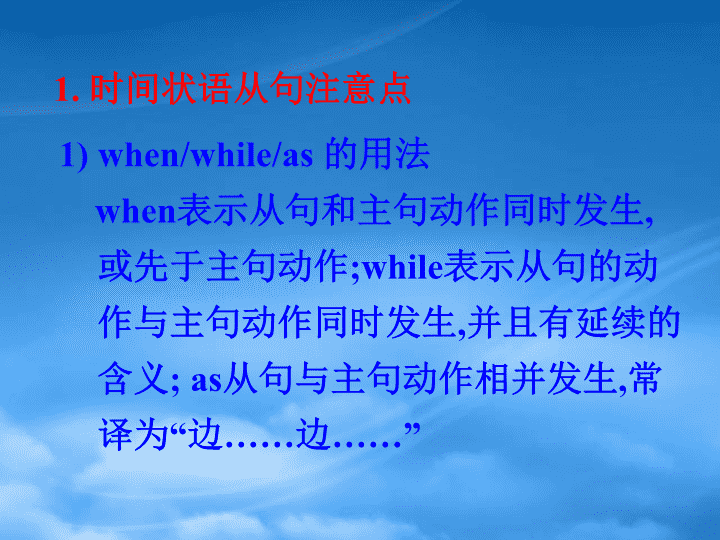 1. 时间状语从句注意点

1) when/while/as 的用法

when表示从句和主句动作同时发生,或先于主句动作;while表示从句的动作与主句动作同时发生,并且有延续的含义; as从句与主句动作相并发生,常译为“边……边……”